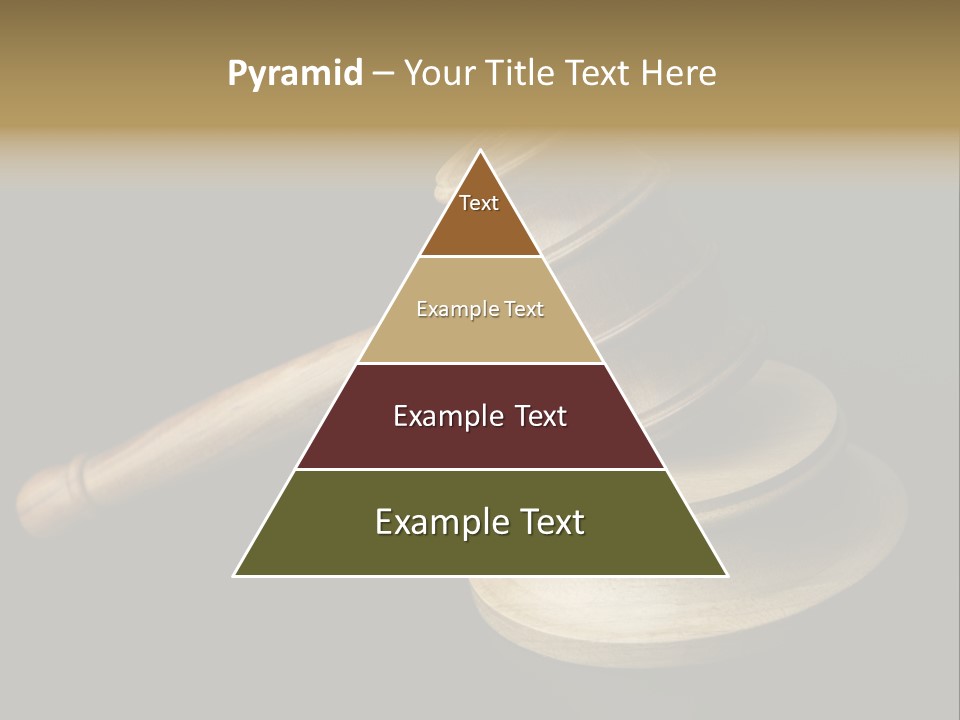 Pyramid – Your Title Text Here

Text

Example Text

Example Text

Example Text